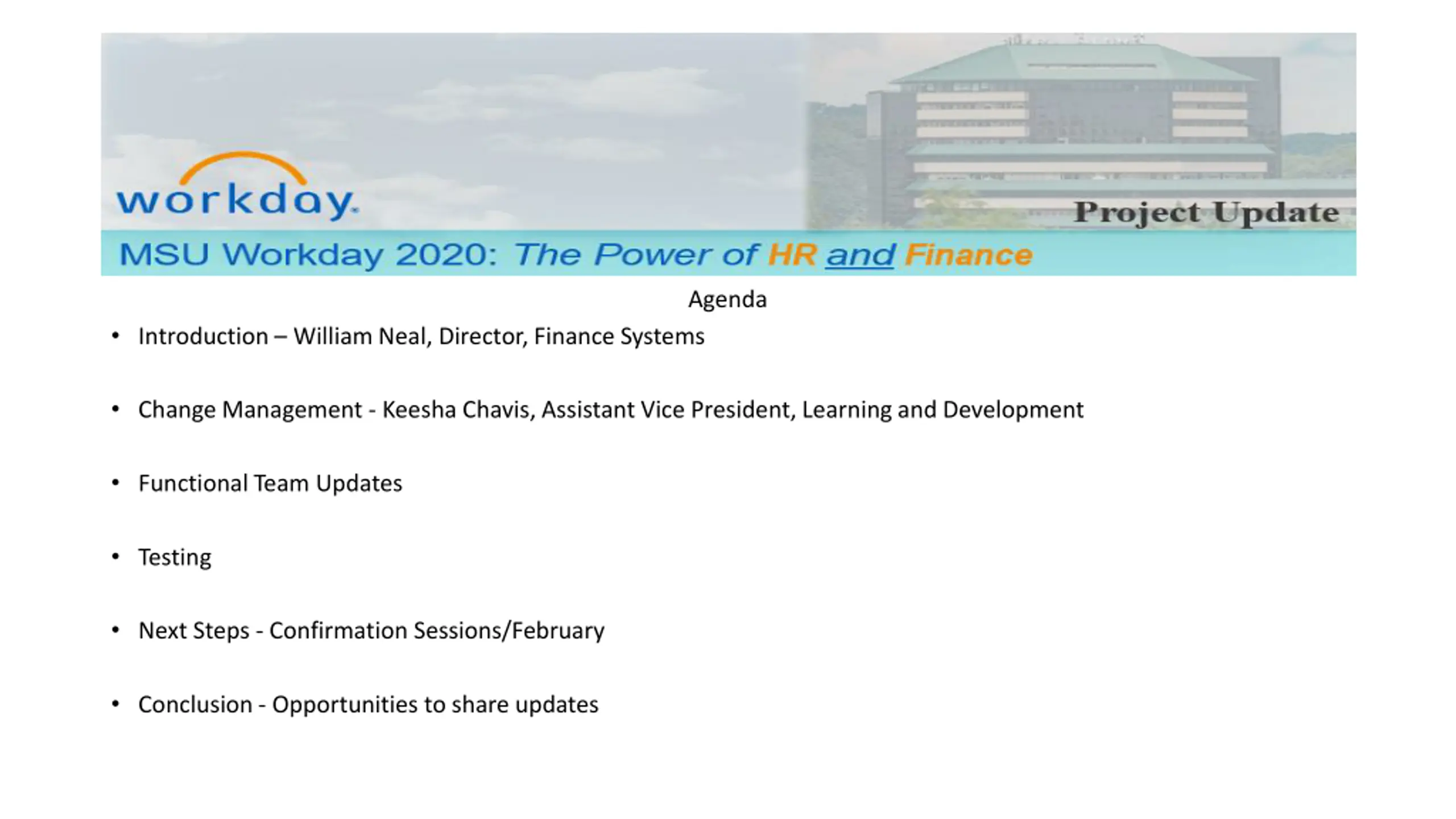 workday.

Project Update

MSU Workday 2020: The Power of HR and Finance

Agenda

• Introduction – William Neal, Director, Finance Systems

• Change Management - Keesha Chavis, Assistant Vice President, Learning and Development

• Functional Team Updates

• Testing

• Next Steps - Confirmation Sessions/February

• Conclusion - Opportunities to share updates